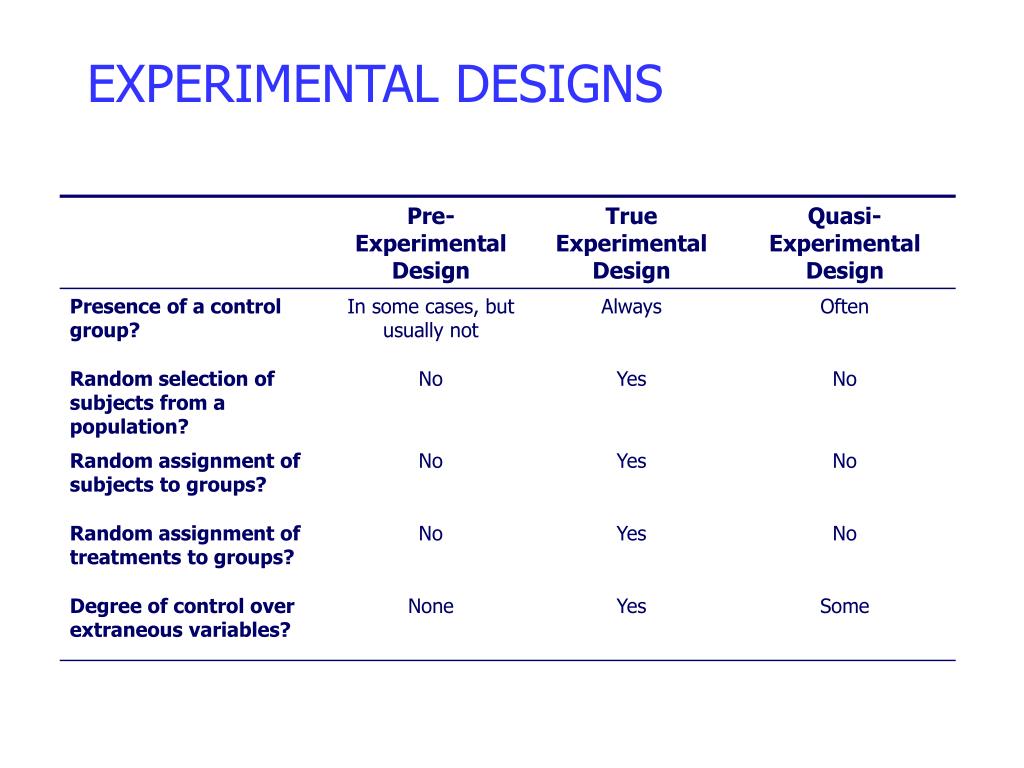 EXPERIMENTAL DESIGNS

| | Pre-Experimental Design | True Experimental Design | Quasi-Experimental Design |
|---|---|---|---|
| Presence of a control group? | In some cases, but usually not | Always | Often |
| Random selection of subjects from a population? | No | Yes | No |
| Random assignment of subjects to groups? | No | Yes | No |
| Random assignment of treatments to groups? | No | Yes | No |
| Degree of control over extraneous variables? | None | Yes | Some |